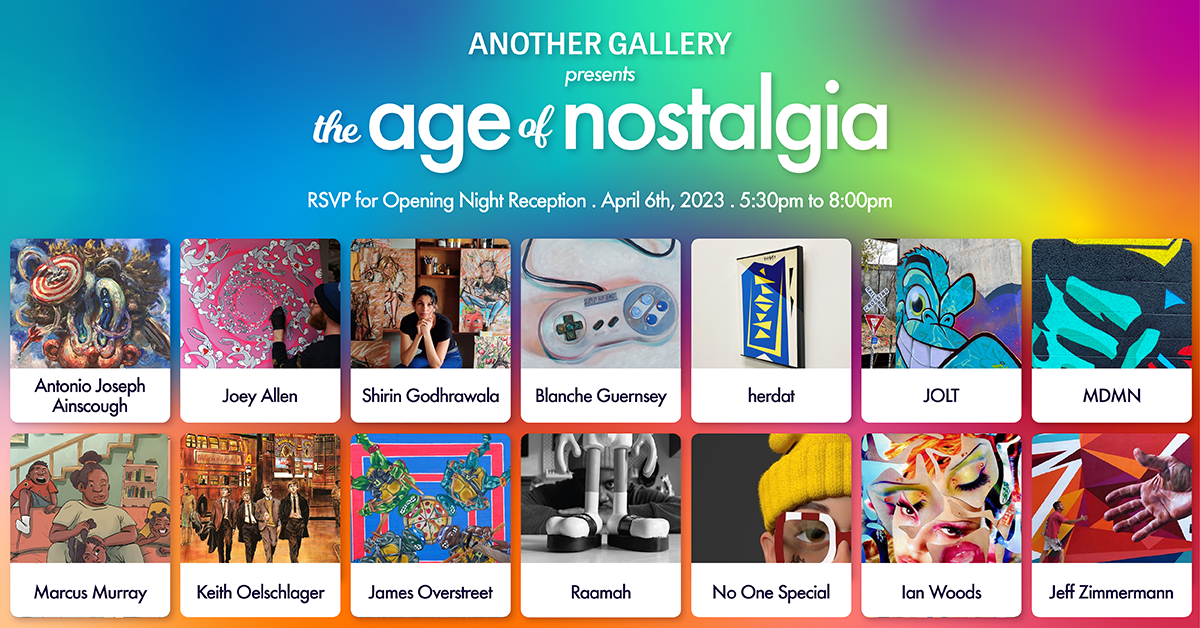 ANOTHER GALLERY
presents
the age of nostalgia

RSVP for Opening Night Reception . April 6th, 2023 . 5:30pm to 8:00pm

Antonio Joseph Ainscough

Joey Allen

Shirin Godhrawala

Blanche Guernsey

herdat

JOLT

MDMN

Marcus Murray

Keith Oelschlager

James Overstreet

Raamah

No One Special

Ian Woods

Jeff Zimmermann